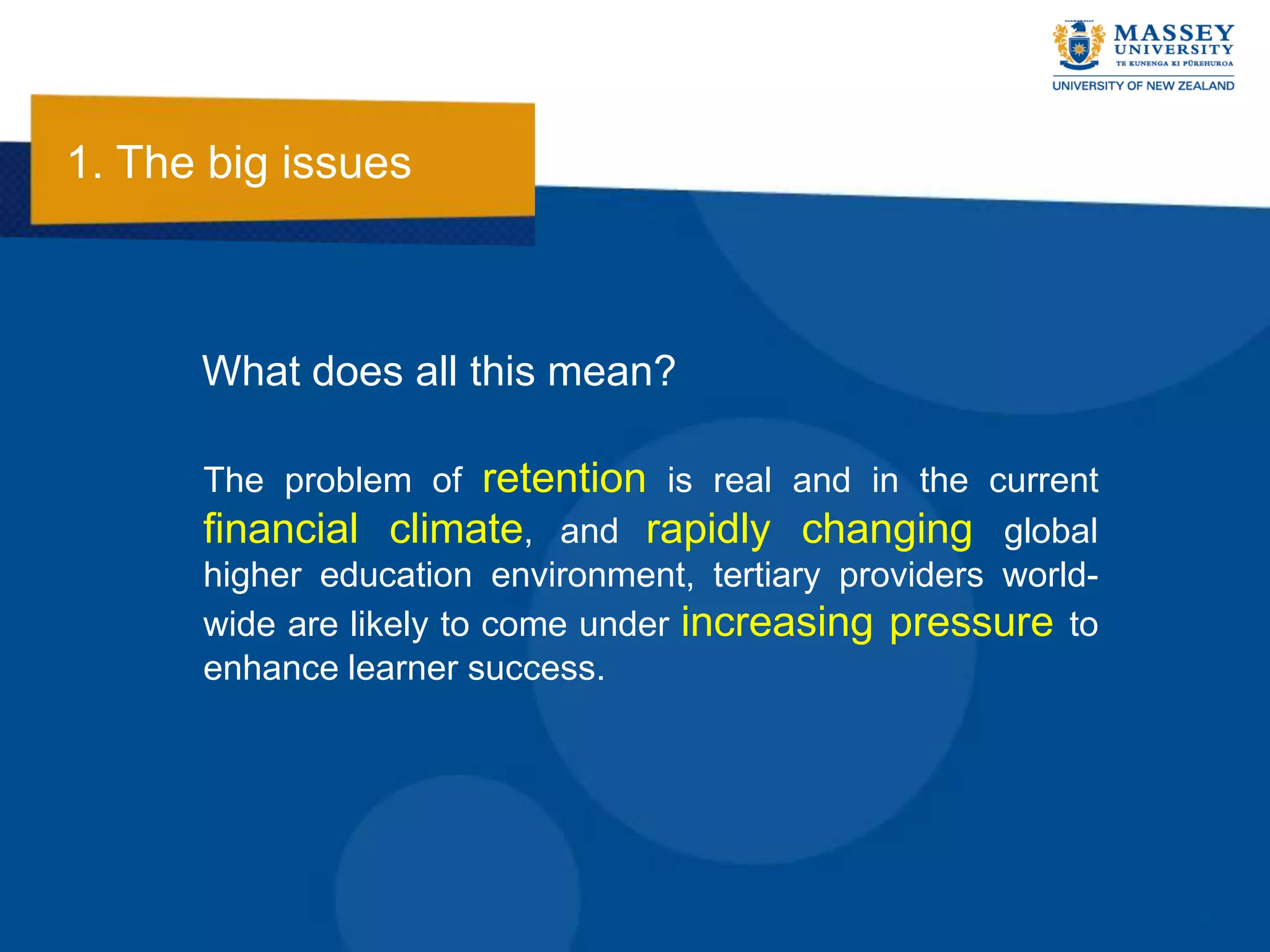 MASSEY UNIVERSITY
TE KUNENGA KI PŪREHUROA
UNIVERSITY OF NEW ZEALAND

1. The big issues

What does all this mean?

The problem of retention is real and in the current financial climate, and rapidly changing global higher education environment, tertiary providers world-wide are likely to come under increasing pressure to enhance learner success.